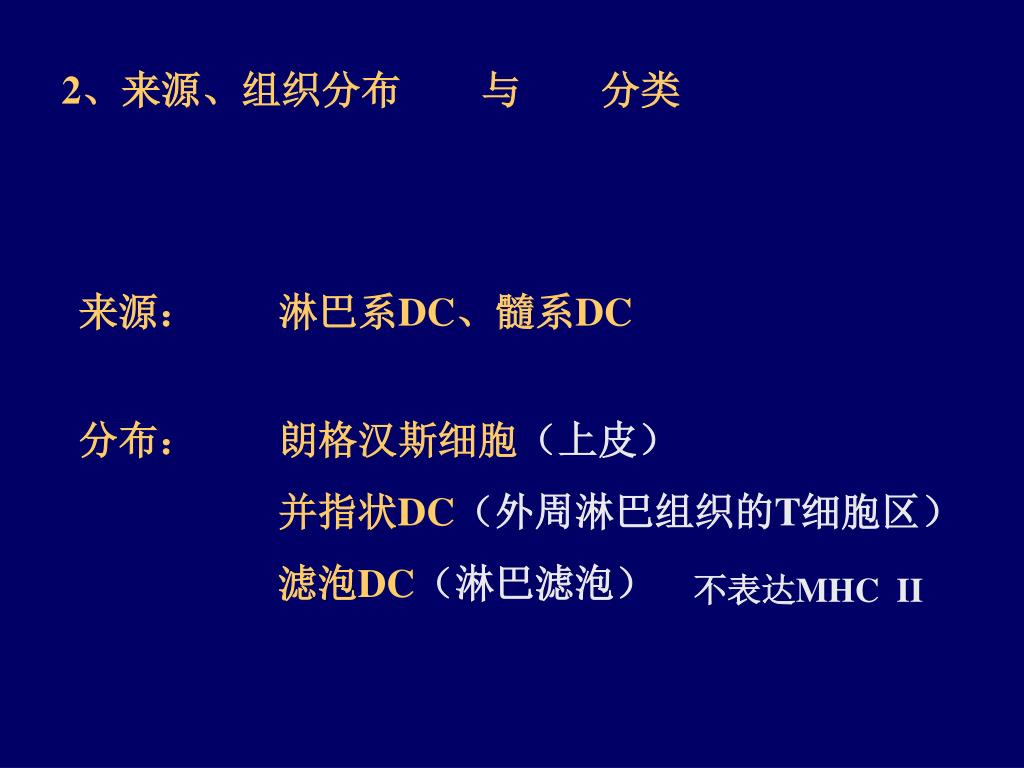 2、来源、组织分布　与　分类

来源：　淋巴系DC、髓系DC

分布：　朗格汉斯细胞（上皮）
并指状DC（外周淋巴组织的T细胞区）
滤泡DC（淋巴滤泡）　不表达MHC II